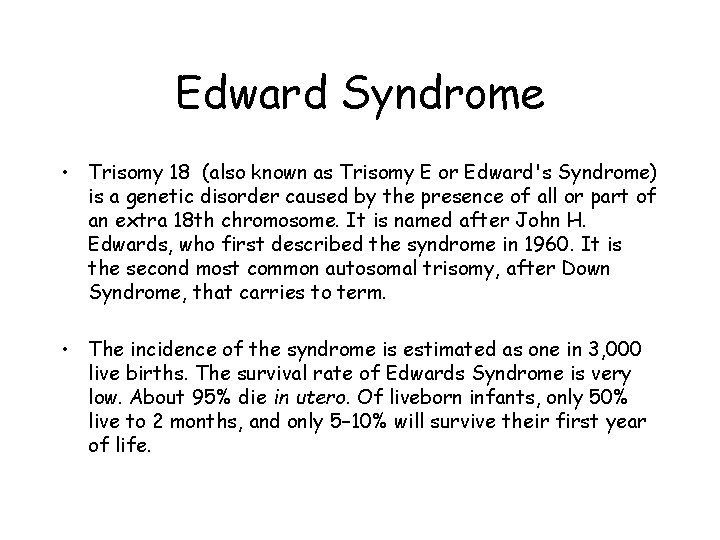 Edward Syndrome

• Trisomy 18 (also known as Trisomy E or Edward's Syndrome) is a genetic disorder caused by the presence of all or part of an extra 18th chromosome. It is named after John H. Edwards, who first described the syndrome in 1960. It is the second most common autosomal trisomy, after Down Syndrome, that carries to term.

• The incidence of the syndrome is estimated as one in 3,000 live births. The survival rate of Edwards Syndrome is very low. About 95% die in utero. Of liveborn infants, only 50% live to 2 months, and only 5–10% will survive their first year of life.